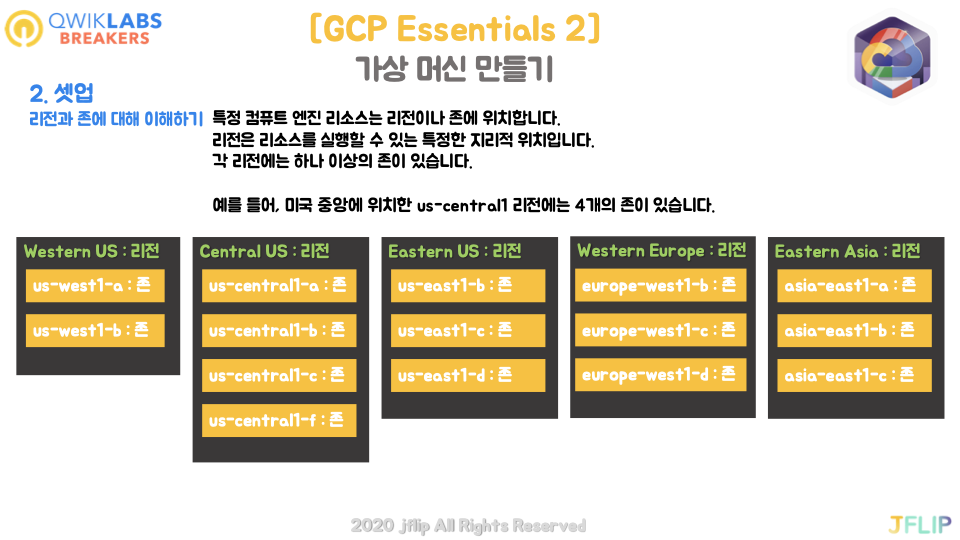 QWIKLABS BREAKERS

[GCP Essentials 2]
가상 머신 만들기

2. 셋업

리전과 존에 대해 이해하기

특정 컴퓨트 엔진 리소스는 리전이나 존에 위치합니다. 리전은 리소스를 실행할 수 있는 특정한 지리적 위치입니다. 각 리전에는 하나 이상의 존이 있습니다.

예를 들어, 미국 중앙에 위치한 us-central1 리전에는 4개의 존이 있습니다.

Western US : 리전
us-west1-a : 존
us-west1-b : 존

Central US : 리전
us-central1-a : 존
us-central1-b : 존
us-central1-c : 존
us-central1-f : 존

Eastern US : 리전
us-east1-b : 존
us-east1-c : 존
us-east1-d : 존

Western Europe : 리전
europe-west1-b : 존
europe-west1-c : 존
europe-west1-d : 존

Eastern Asia : 리전
asia-east1-a : 존
asia-east1-b : 존
asia-east1-c : 존

2020 jflip All Rights Reserved

JFLIP